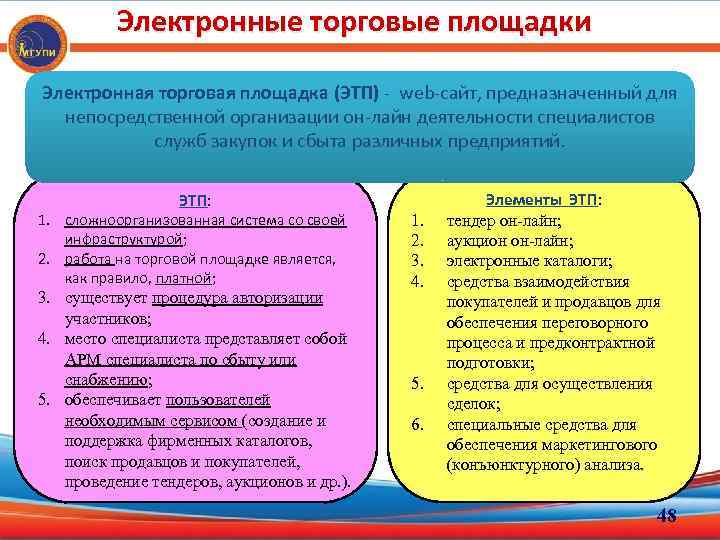 МГУПИ

Электронные торговые площадки

Электронная торговая площадка (ЭТП) - web-сайт, предназначенный для непосредственной организации он-лайн деятельности специалистов служб закупок и сбыта различных предприятий.

ЭТП:
1. сложноорганизованная система со своей инфраструктурой;
2. работа на торговой площадке является, как правило, платной;
3. существует процедура авторизации участников;
4. место специалиста представляет собой АРМ специалиста по сбыту или снабжению;
5. обеспечивает пользователей необходимым сервисом (создание и поддержка фирменных каталогов, поиск продавцов и покупателей, проведение тендеров, аукционов и др.).

Элементы ЭТП:
1. тендер он-лайн;
2. аукцион он-лайн;
3. электронные каталоги;
4. средства взаимодействия покупателей и продавцов для обеспечения переговорного процесса и предконтрактной подготовки;
5. средства для осуществления сделок;
6. специальные средства для обеспечения маркетингового (конъюнктурного) анализа.

48